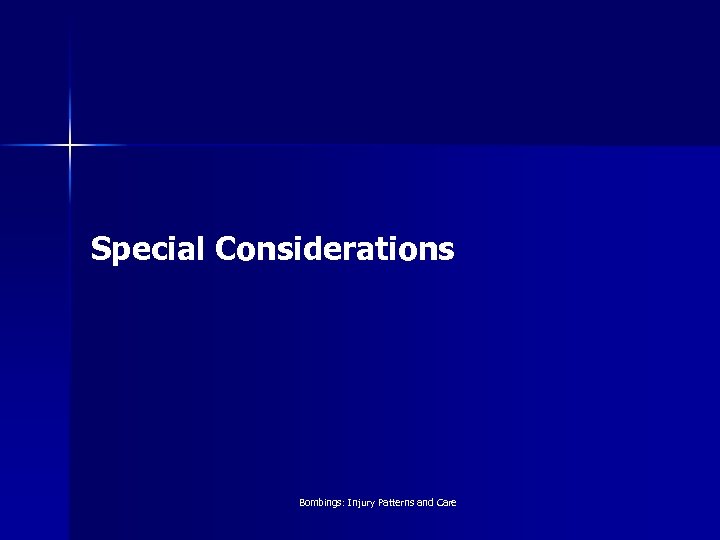 Special Considerations

Bombings: Injury Patterns and Care